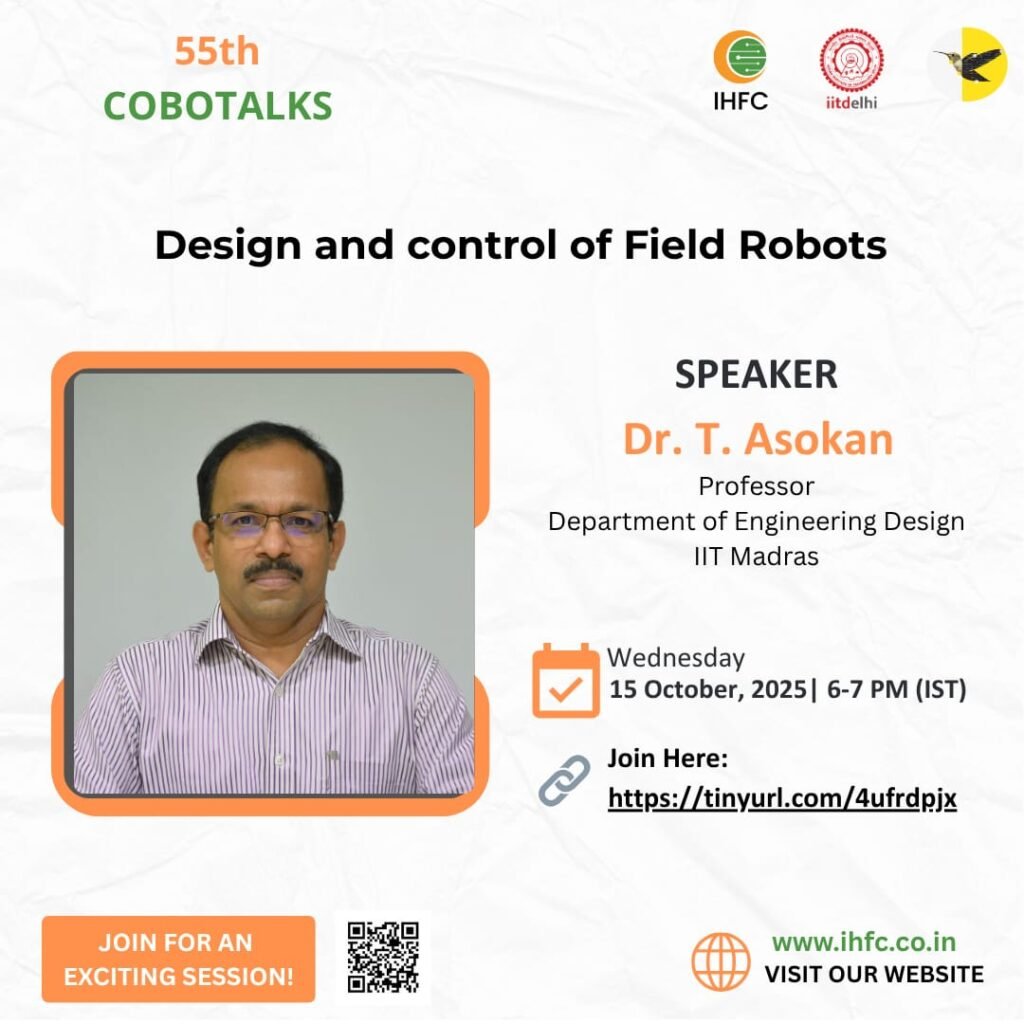 55th
COBOTALKS

IHFC

iitdelhi

Design and control of Field Robots

SPEAKER
Dr. T. Asokan
Professor
Department of Engineering Design
IIT Madras

Wednesday
15 October, 2025| 6-7 PM (IST)

Join Here:
https://tinyurl.com/4ufrdpjx

JOIN FOR AN EXCITING SESSION!

www.ihfc.co.in
VISIT OUR WEBSITE